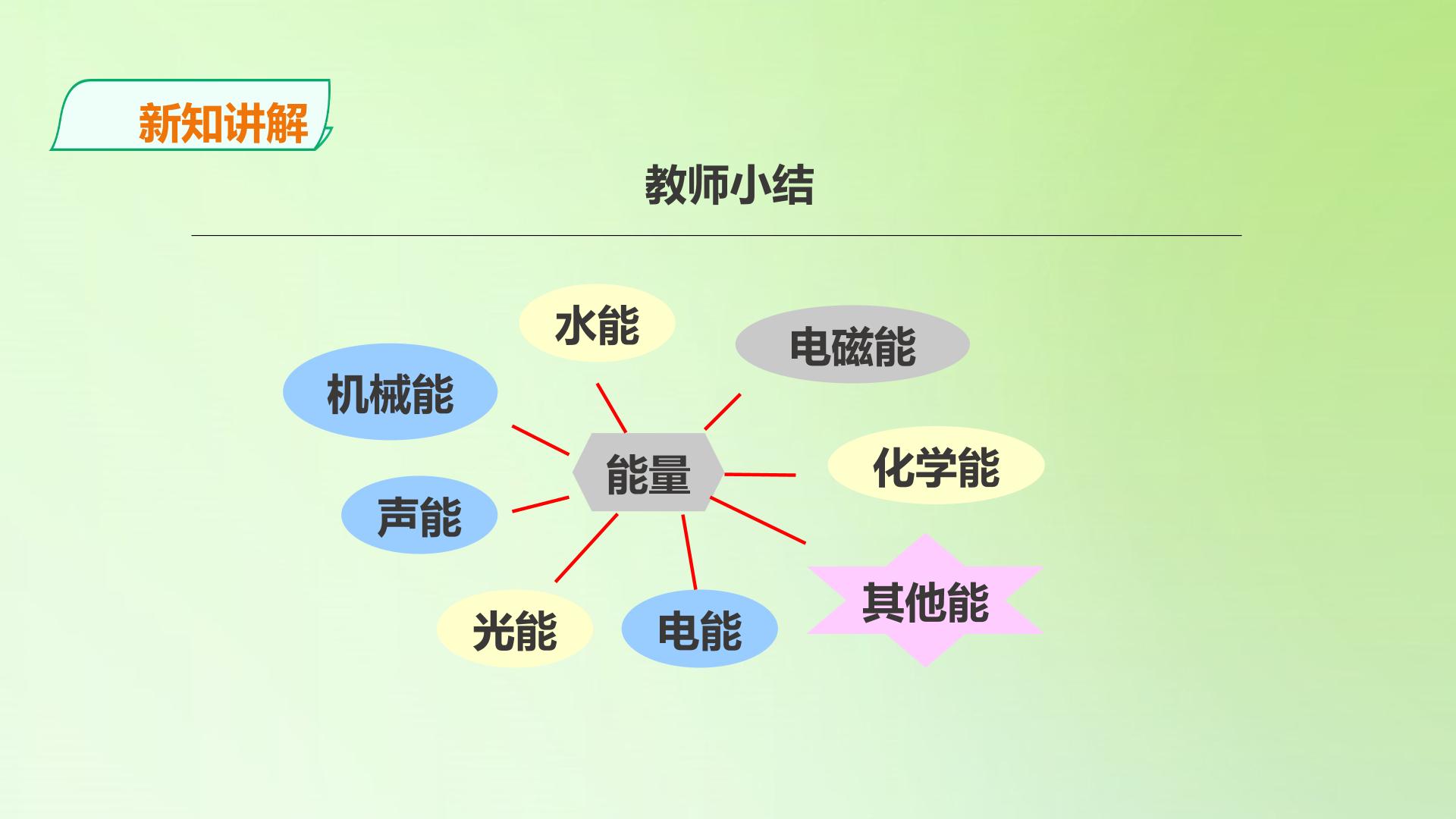 新知讲解

教师小结

水能

电磁能

机械能

能量

化学能

声能

其他能

光能

电能